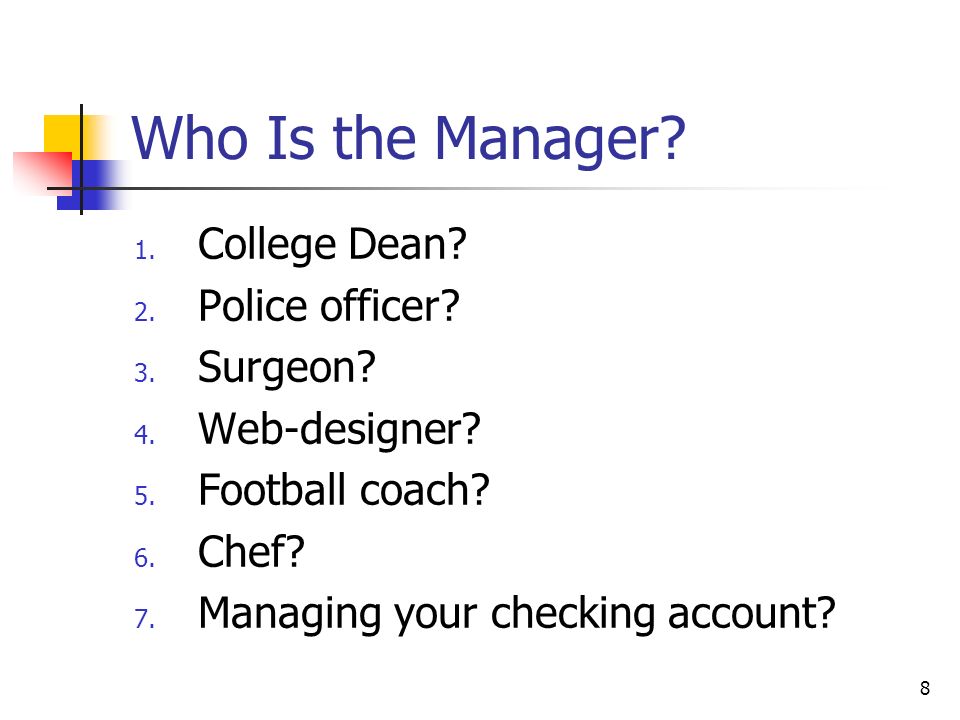 Who Is the Manager?

1. College Dean?
2. Police officer?
3. Surgeon?
4. Web-designer?
5. Football coach?
6. Chef?
7. Managing your checking account?

8